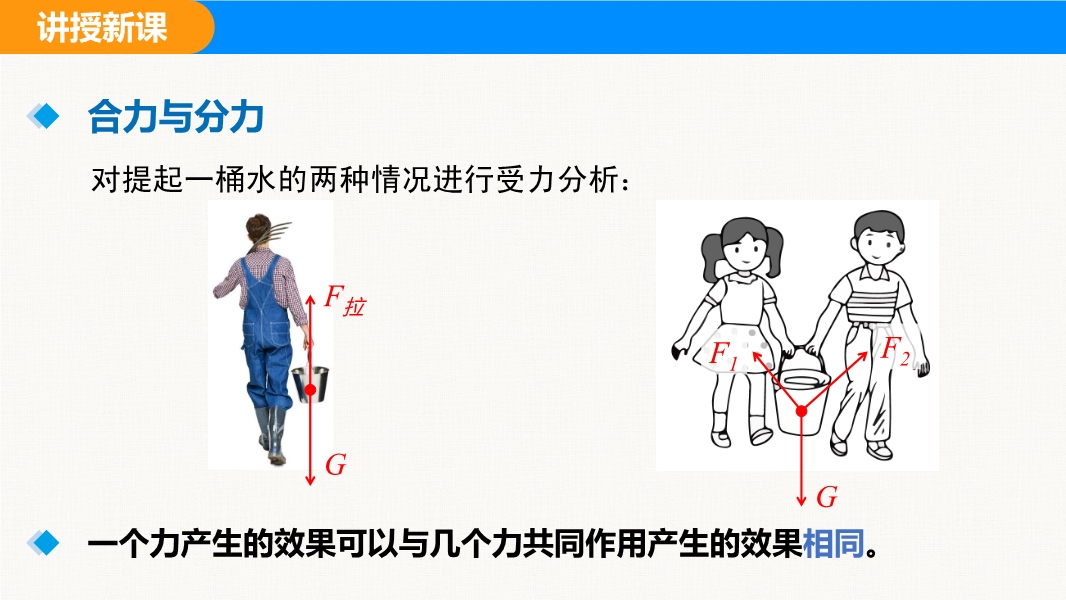 讲授新课

合力与分力

对提起一桶水的两种情况进行受力分析：

$F_{拉}$

$G$

$F_1$

$F_2$

$G$

一个力产生的效果可以与几个力共同作用产生的效果相同。